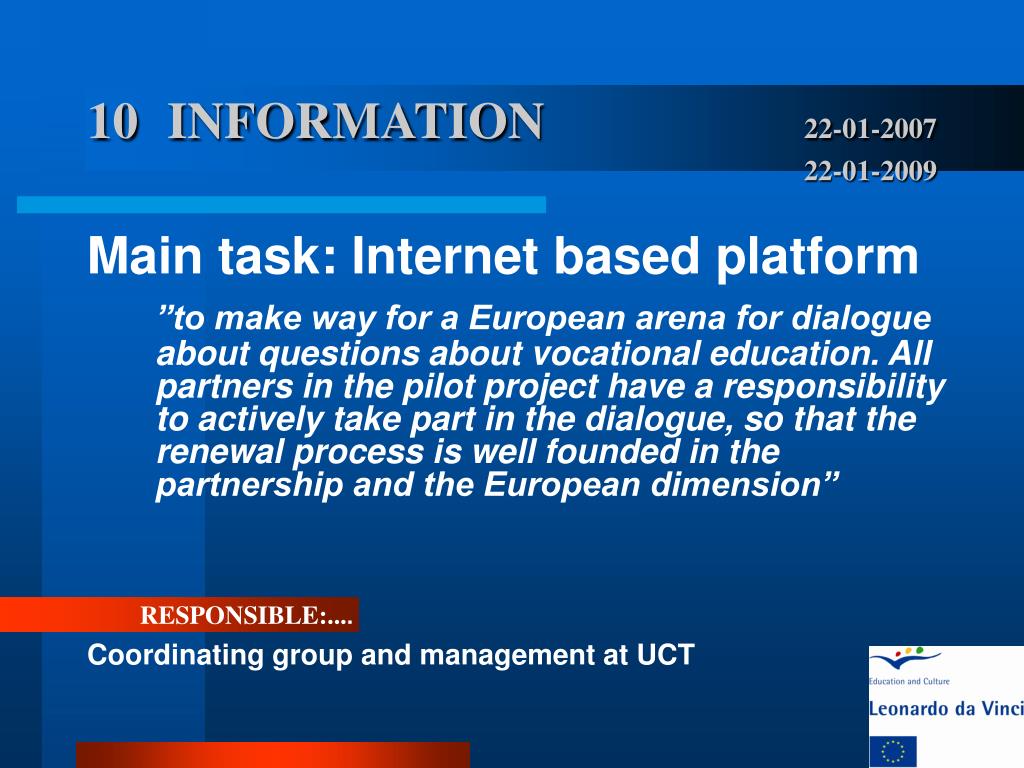 10 INFORMATION

22-01-2007

22-01-2009

Main task: Internet based platform

”to make way for a European arena for dialogue about questions about vocational education. All partners in the pilot project have a responsibility to actively take part in the dialogue, so that the renewal process is well founded in the partnership and the European dimension”

RESPONSIBLE:....

Coordinating group and management at UCT

Education and Culture

Leonardo da Vinci